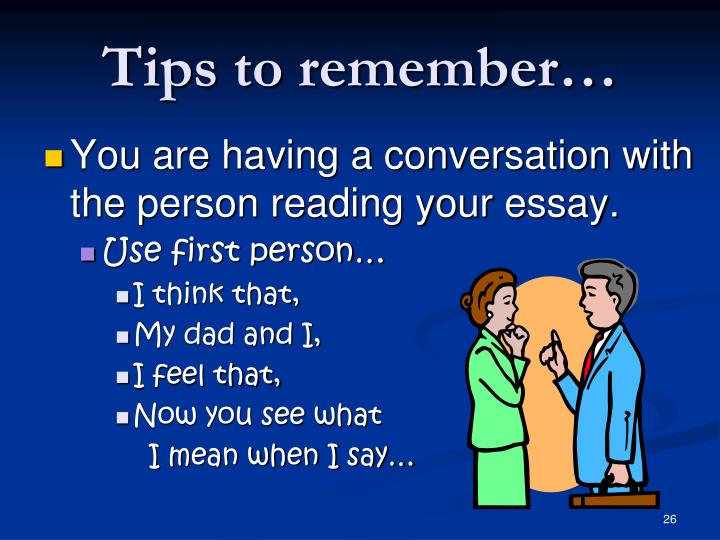 Tips to remember…

You are having a conversation with the person reading your essay.

Use first person…

I think that,

My dad and I,

I feel that,

Now you see what I mean when I say…

26